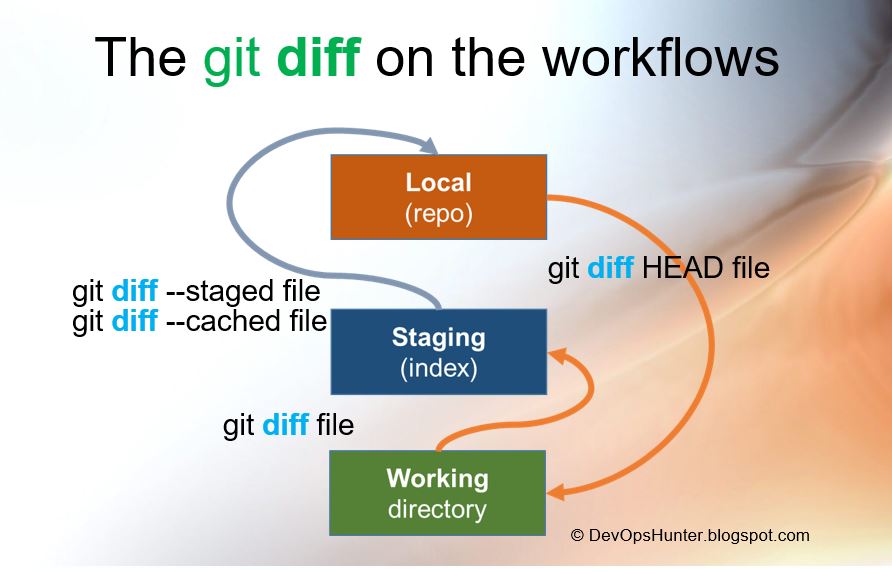 The git diff on the workflows

Local
(repo)

git diff HEAD file

git diff --staged file
git diff --cached file

Staging
(index)

git diff file

Working
directory

© DevOpsHunter.blogspot.com